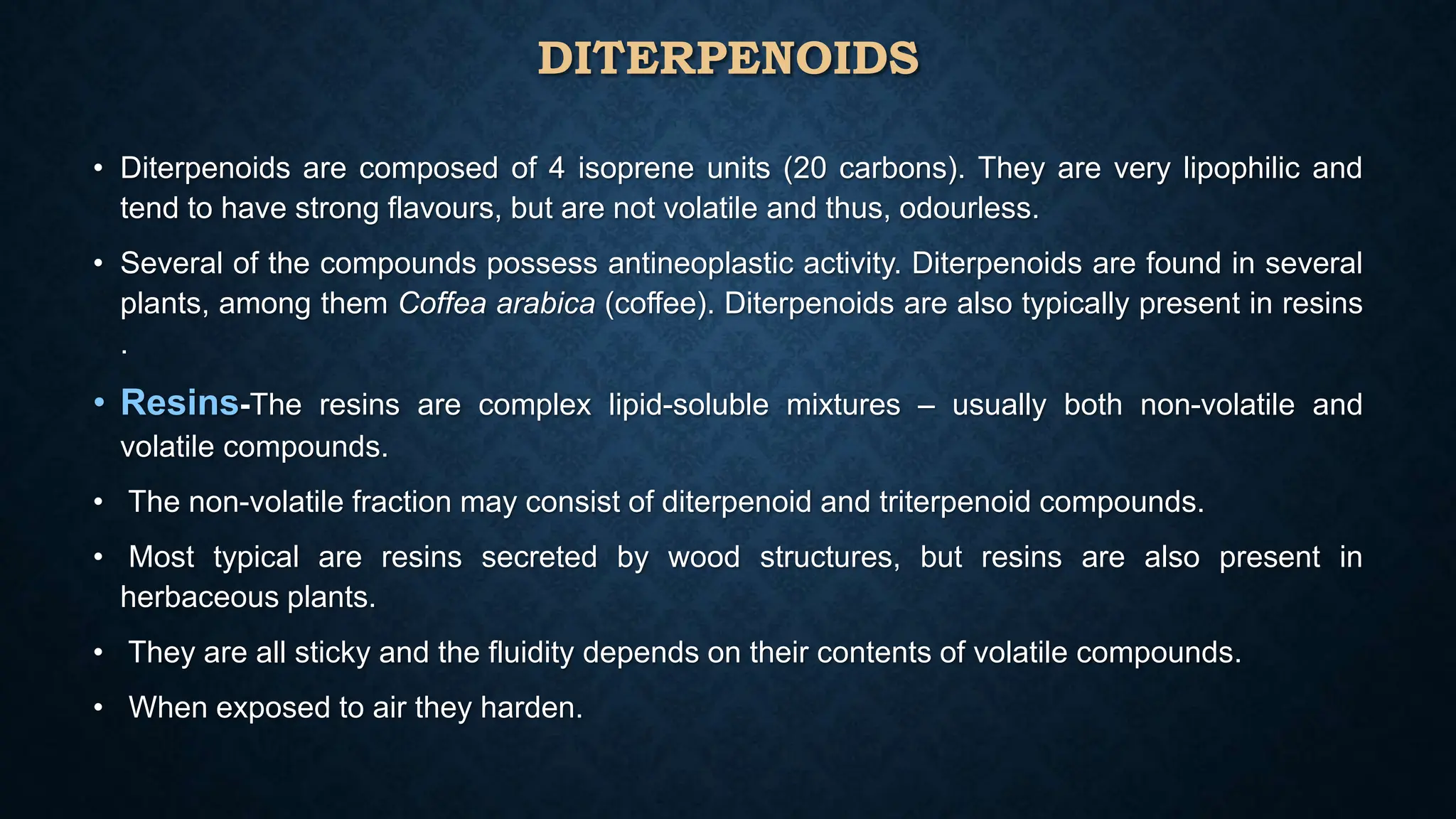 DITERPENOIDS

• Diterpenoids are composed of 4 isoprene units (20 carbons). They are very lipophilic and tend to have strong flavours, but are not volatile and thus, odourless.

• Several of the compounds possess antineoplastic activity. Diterpenoids are found in several plants, among them Coffea arabica (coffee). Diterpenoids are also typically present in resins .

• Resins-The resins are complex lipid-soluble mixtures – usually both non-volatile and volatile compounds.

• The non-volatile fraction may consist of diterpenoid and triterpenoid compounds.

• Most typical are resins secreted by wood structures, but resins are also present in herbaceous plants.

• They are all sticky and the fluidity depends on their contents of volatile compounds.

• When exposed to air they harden.